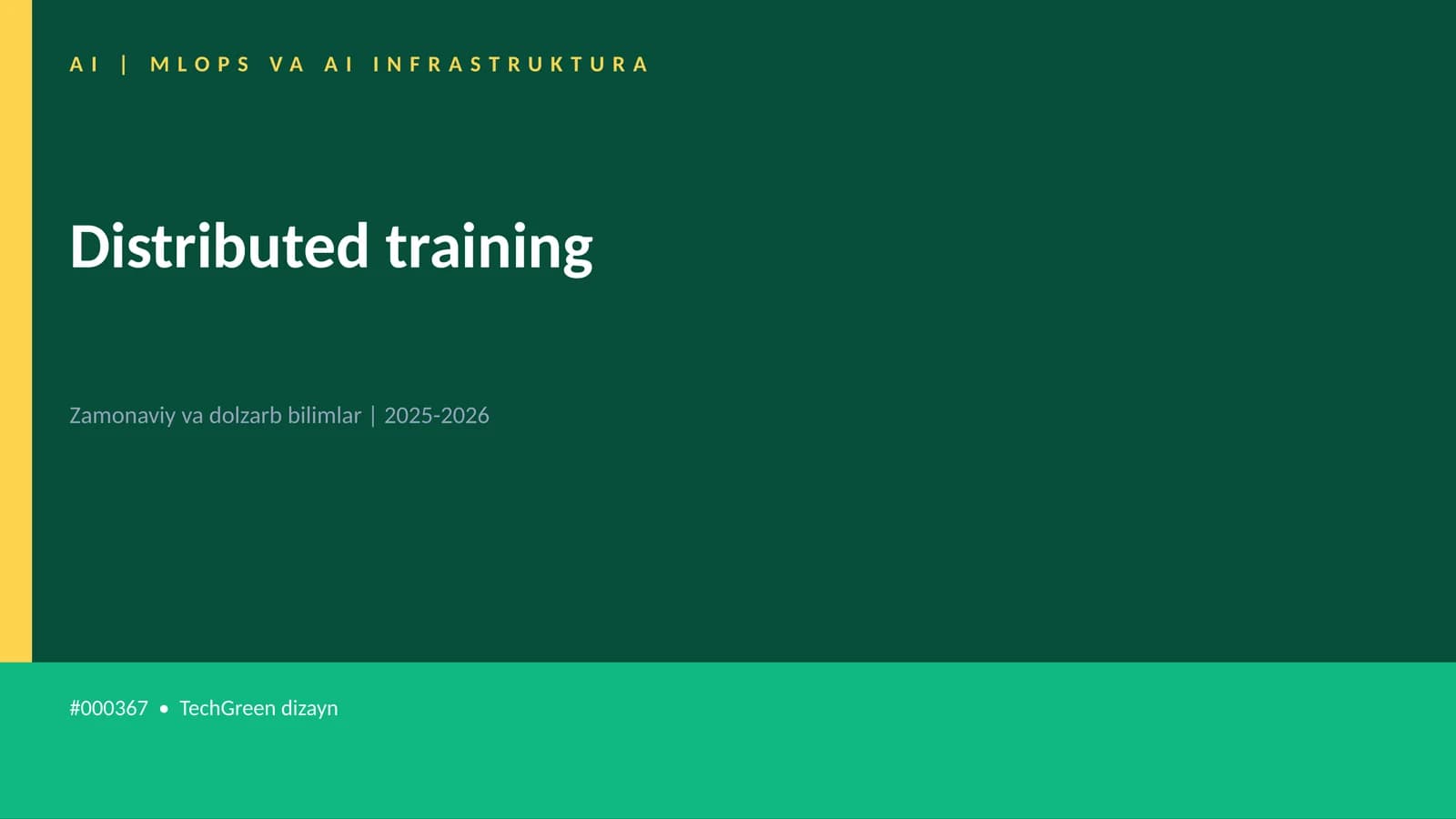 AI | MLOPS VA AI INFRASTRUKTURA

Distributed training

Zamonaviy va dolzarb bilimlar | 2025-2026

#000367 • TechGreen dizayn